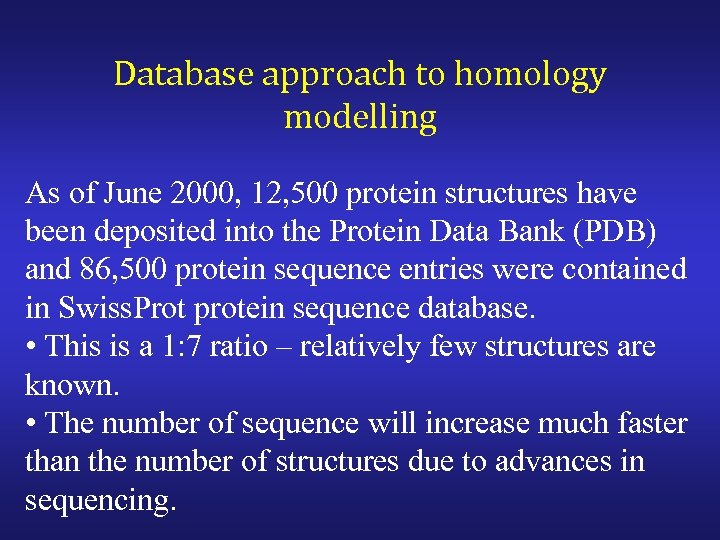 Database approach to homology modelling

As of June 2000, 12,500 protein structures have been deposited into the Protein Data Bank (PDB) and 86,500 protein sequence entries were contained in SwissProt protein sequence database.
• This is a 1:7 ratio – relatively few structures are known.
• The number of sequence will increase much faster than the number of structures due to advances in sequencing.